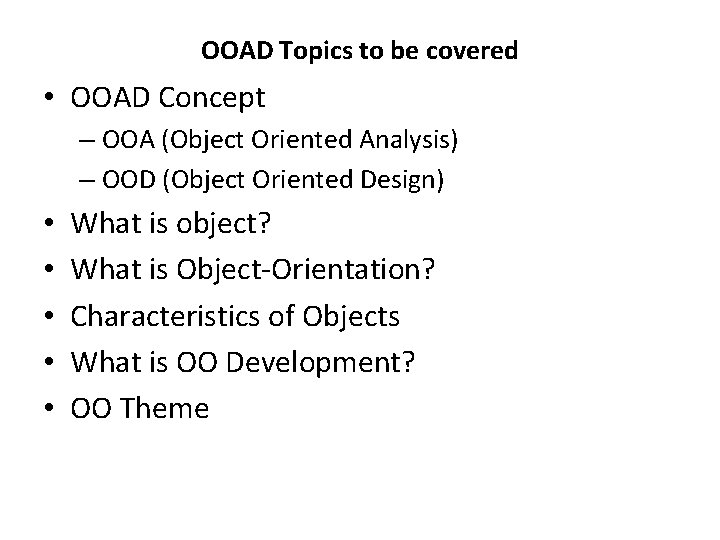 OOAD Topics to be covered

• OOAD Concept
  – OOA (Object Oriented Analysis)
  – OOD (Object Oriented Design)
• What is object?
• What is Object-Orientation?
• Characteristics of Objects
• What is OO Development?
• OO Theme